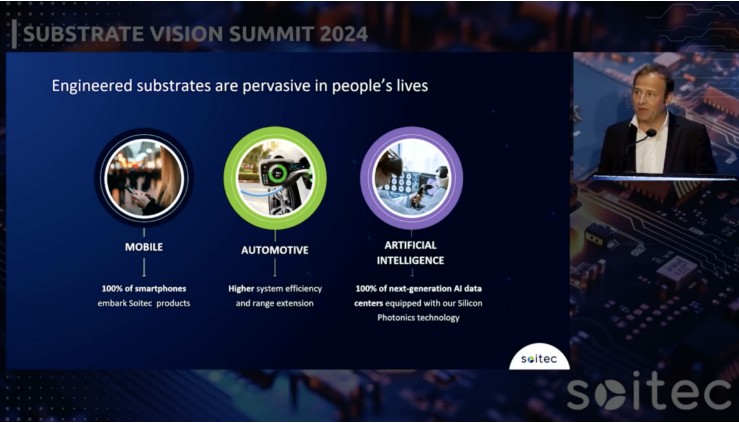 SUBSTRATE VISION SUMMIT 2024

Engineered substrates are pervasive in people's lives

MOBILE

100% of smartphones embark Soitec products

AUTOMOTIVE

Higher system efficiency and range extension

ARTIFICIAL INTELLIGENCE

100% of next-generation AI data centers equipped with our Silicon Photonics technology

soitec

soitec